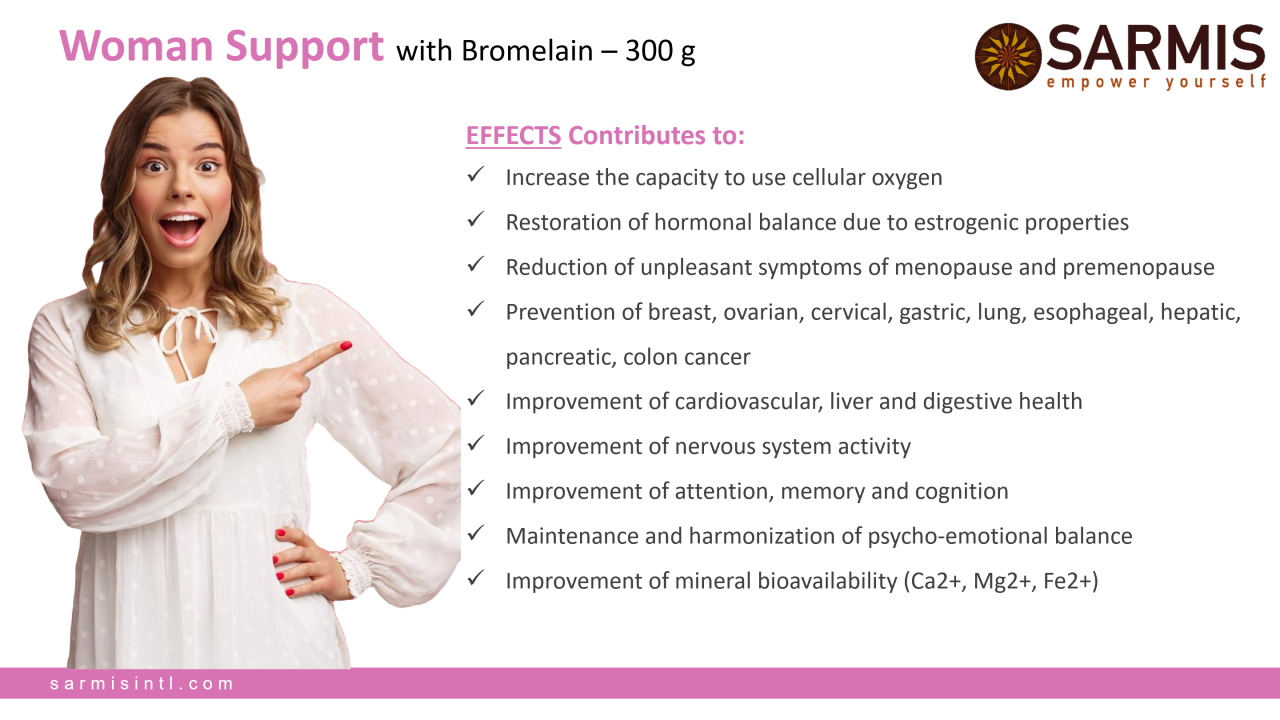 Woman Support with Bromelain – 300 g

SARMIS
empower yourself

EFFECTS Contributes to:

✓ Increase the capacity to use cellular oxygen
✓ Restoration of hormonal balance due to estrogenic properties
✓ Reduction of unpleasant symptoms of menopause and premenopause
✓ Prevention of breast, ovarian, cervical, gastric, lung, esophageal, hepatic, pancreatic, colon cancer
✓ Improvement of cardiovascular, liver and digestive health
✓ Improvement of nervous system activity
✓ Improvement of attention, memory and cognition
✓ Maintenance and harmonization of psycho-emotional balance
✓ Improvement of mineral bioavailability (Ca2+, Mg2+, Fe2+)

sarmisintl.com